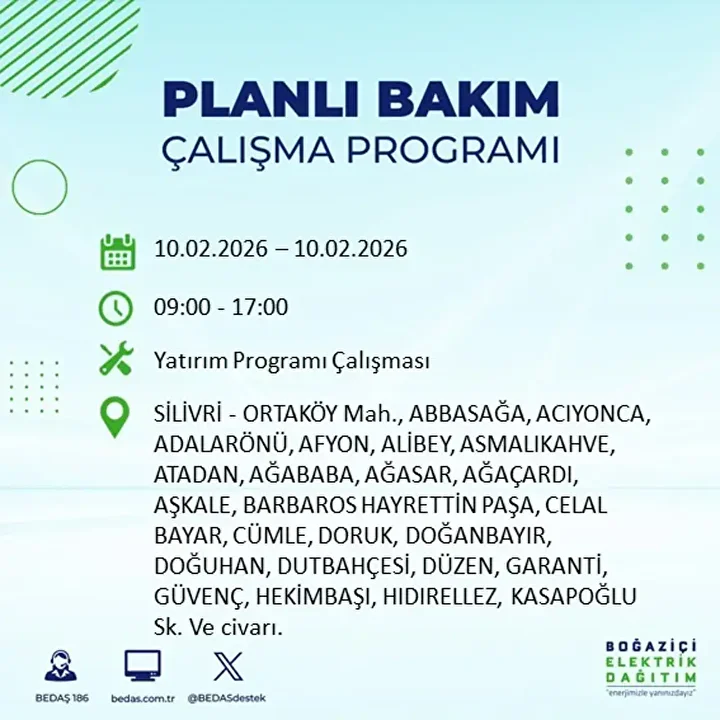 PLANLI BAKIM
ÇALIŞMA PROGRAMI

10.02.2026 – 10.02.2026

09:00 - 17:00

Yatırım Programı Çalışması

SİLİVRİ - ORTAKÖY Mah., ABBASAĞA, ACIYONCA, ADALARÖNÜ, AFYON, ALİBEY, ASMALIKAHVE, ATADAN, AĞABABA, AĞASAR, AĞAÇARDI, AŞKALE, BARBAROS HAYRETTİN PAŞA, CELAL BAYAR, CÜMLE, DORUK, DOĞANBAYIR, DOĞUHAN, DUTBAHÇESİ, DÜZEN, GARANTİ, GÜVENÇ, HEKİMBAŞI, HIDIRELLEZ, KASAPOĞLU Sk. Ve civarı.

BEDAŞ 186
bedas.com.tr
@BEDASdestek

BOĞAZİÇİ
ELEKTRİK
DAĞITIM
"enerjimizle yanınızdayız"